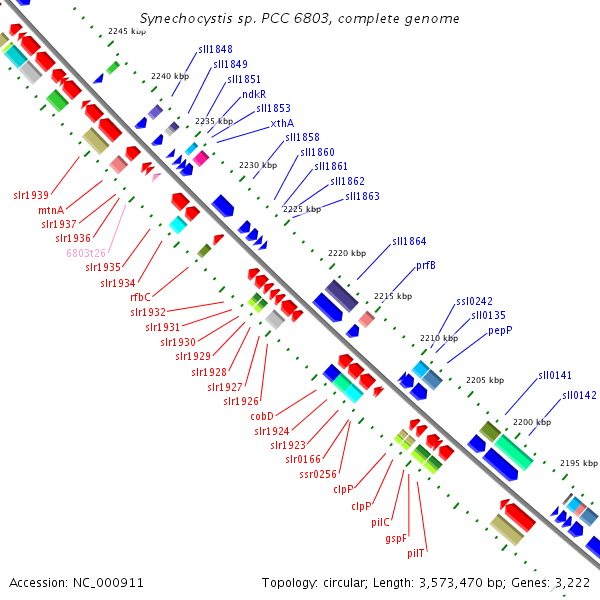 Synechocystis sp. PCC 6803, complete genome

2245 kbp
2240 kbp
2235 kbp
2230 kbp
2225 kbp
2220 kbp
2215 kbp
2210 kbp
2205 kbp
2200 kbp
2195 kbp

sll1848
sll1849
sll1851
ndkR
sll1853
xthA
sll1858
sll1860
sll1861
sll1862
sll1863
sll1864
prfB
ssl0242
sll0135
pepP
sll0141
sll0142

slr1939
mtnA
slr1937
slr1936
6803t26
slr1935
slr1934
rfbC
slr1932
slr1931
slr1930
slr1929
slr1928
slr1927
slr1926
cobD
slr1924
slr1923
slr0166
ssr0256
clpP
clpP
pilC
gspF
pilT

Accession: NC_000911

Topology: circular; Length: 3,573,470 bp; Genes: 3,222